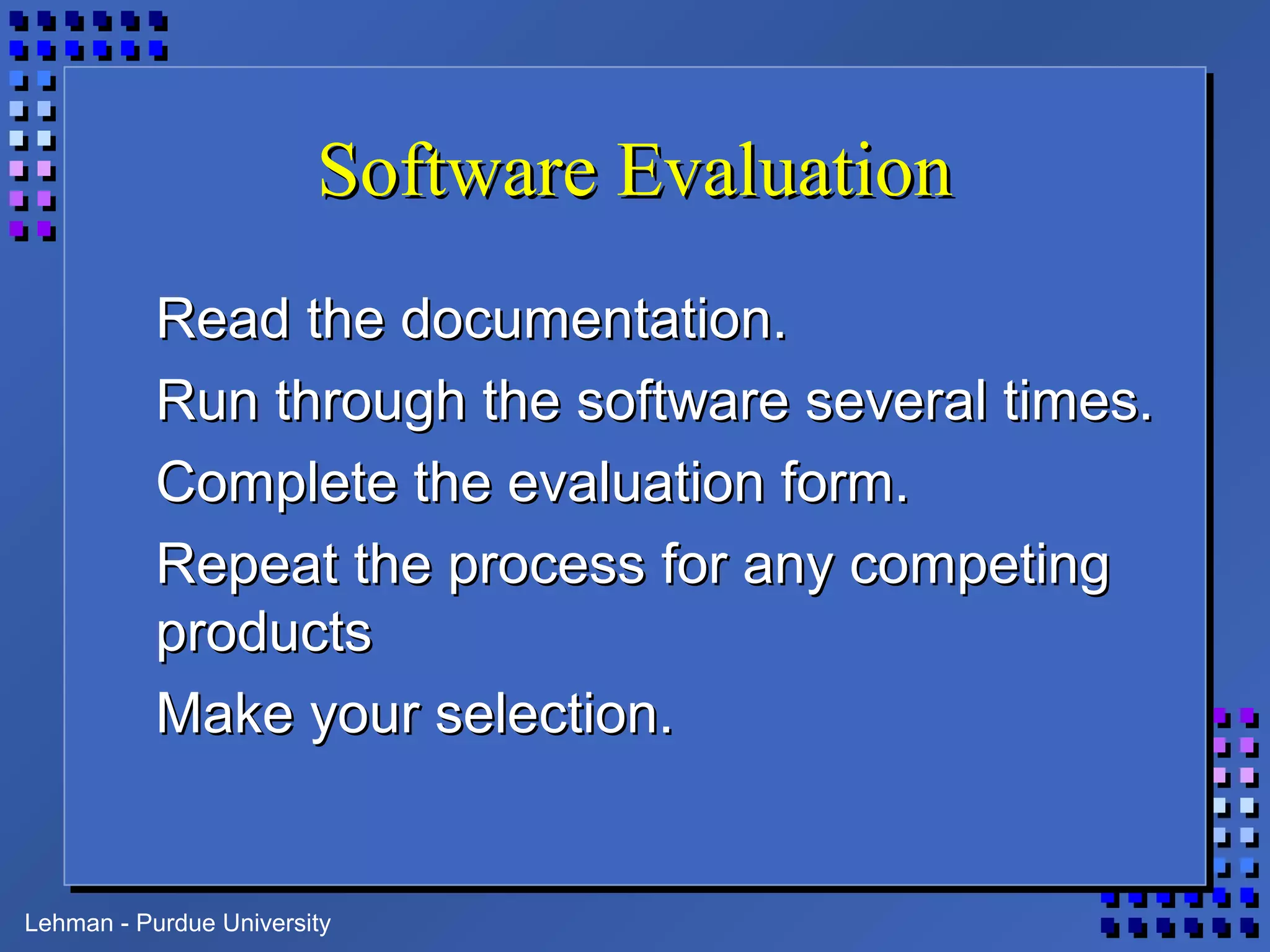 Software Evaluation

Read the documentation.

Run through the software several times.

Complete the evaluation form.

Repeat the process for any competing products

Make your selection.

Lehman - Purdue University